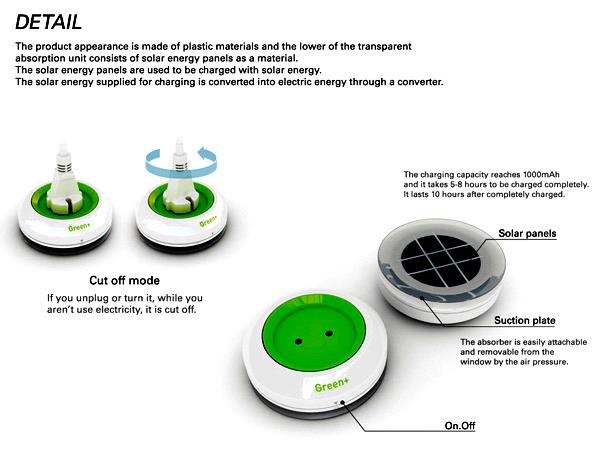 DETAIL

The product appearance is made of plastic materials and the lower of the transparent absorption unit consists of solar energy panels as a material.
The solar energy panels are used to be charged with solar energy.
The solar energy supplied for charging is converted into electric energy through a converter.

Green+

Green+

Cut off mode

If you unplug or turn it, while you aren't use electricity, it is cut off.

The charging capacity reaches 1000mAh and it takes 5-8 hours to be charged completely. It lasts 10 hours after completely charged.

Solar panels

Suction plate

The absorber is easily attachable and removable from the window by the air pressure.

Green+

On.Off